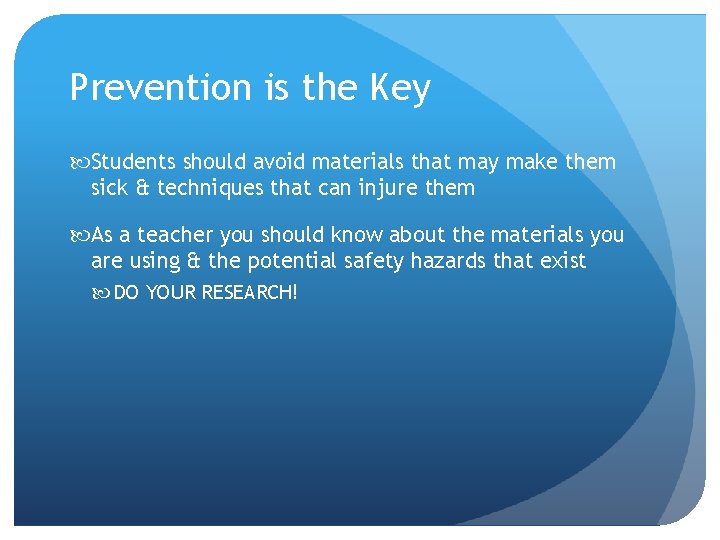 Prevention is the Key

Students should avoid materials that may make them sick & techniques that can injure them

As a teacher you should know about the materials you are using & the potential safety hazards that exist

DO YOUR RESEARCH!